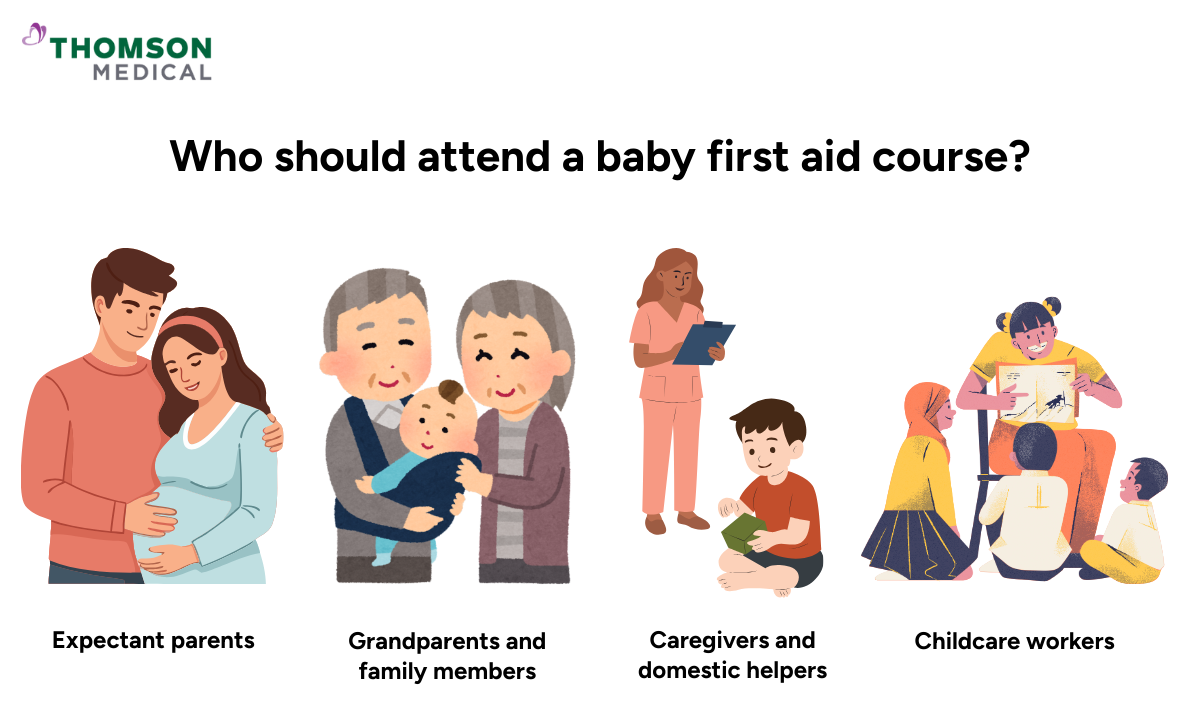 THOMSON MEDICAL

Who should attend a baby first aid course?

Expectant parents

Grandparents and family members

Caregivers and domestic helpers

Childcare workers